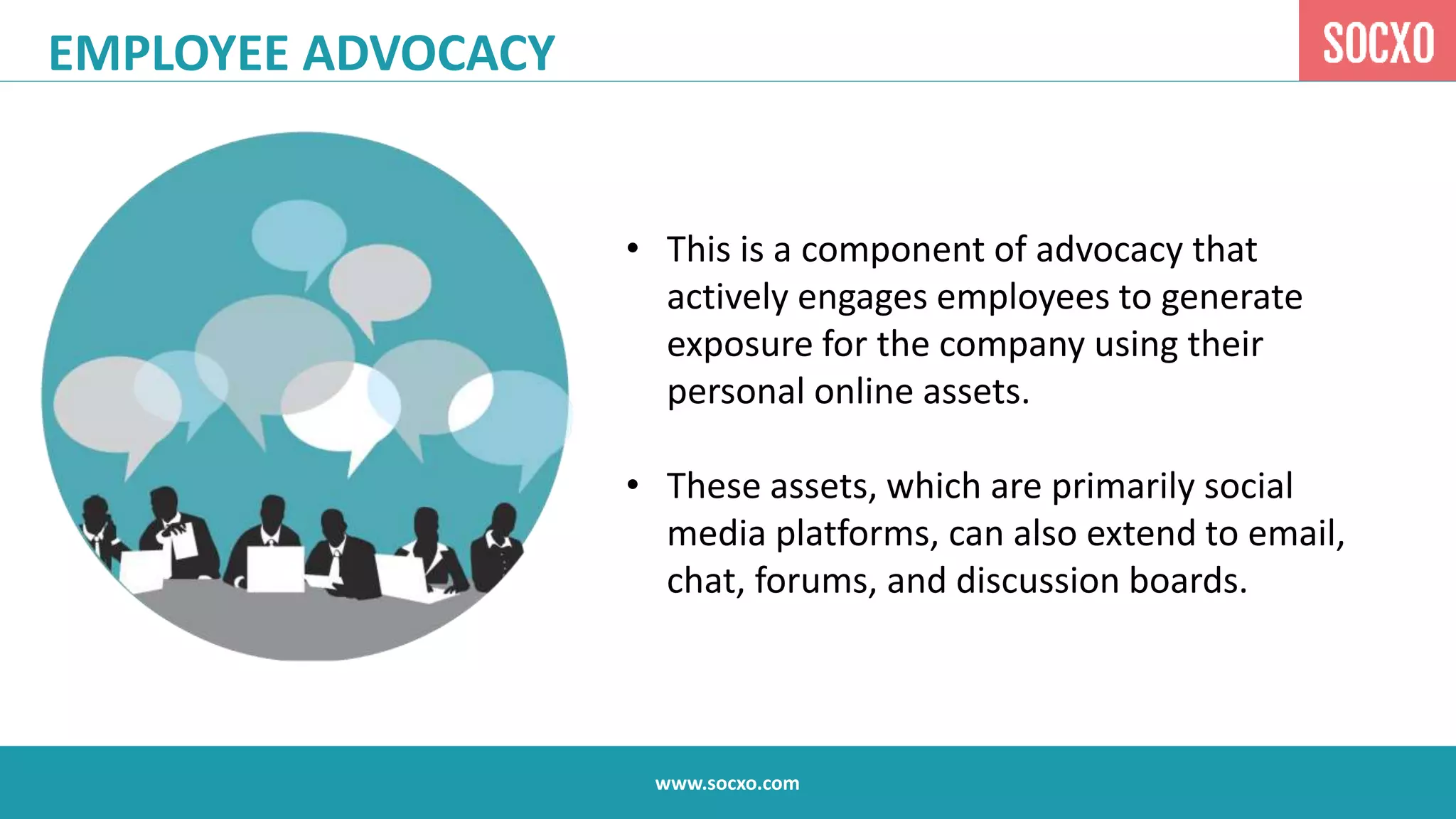 EMPLOYEE ADVOCACY

SOCXO

• This is a component of advocacy that actively engages employees to generate exposure for the company using their personal online assets.

• These assets, which are primarily social media platforms, can also extend to email, chat, forums, and discussion boards.

www.socxo.com